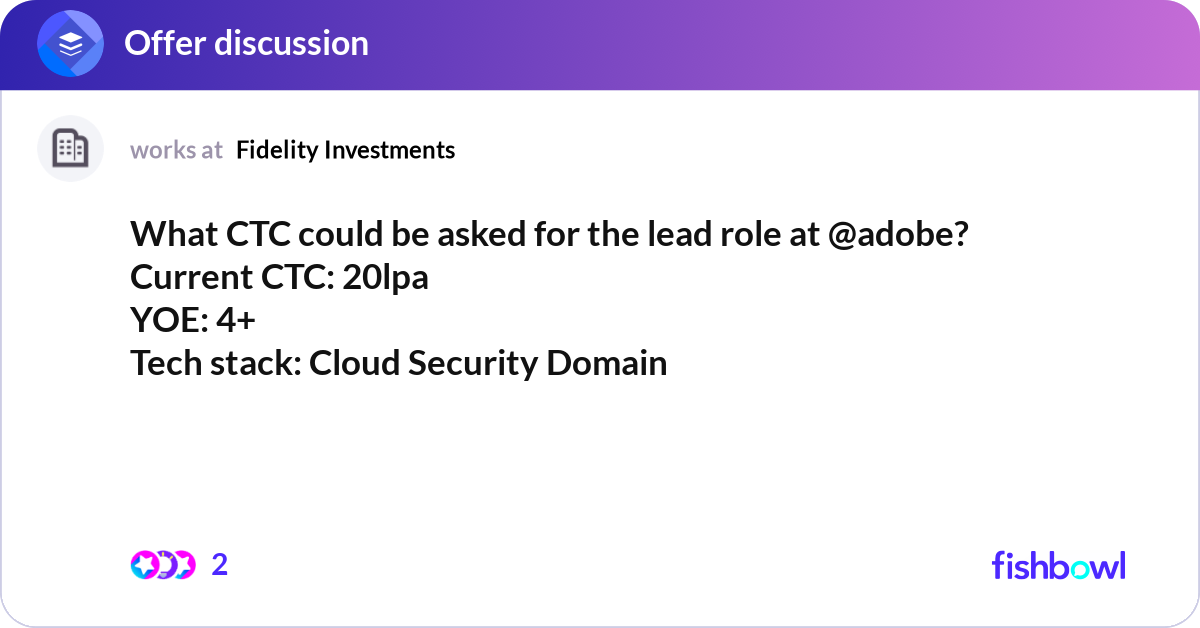 Offer discussion

works at Fidelity Investments

What CTC could be asked for the lead role at @adobe?
Current CTC: 20lpa
YOE: 4+
Tech stack: Cloud Security Domain

2

fishbowl